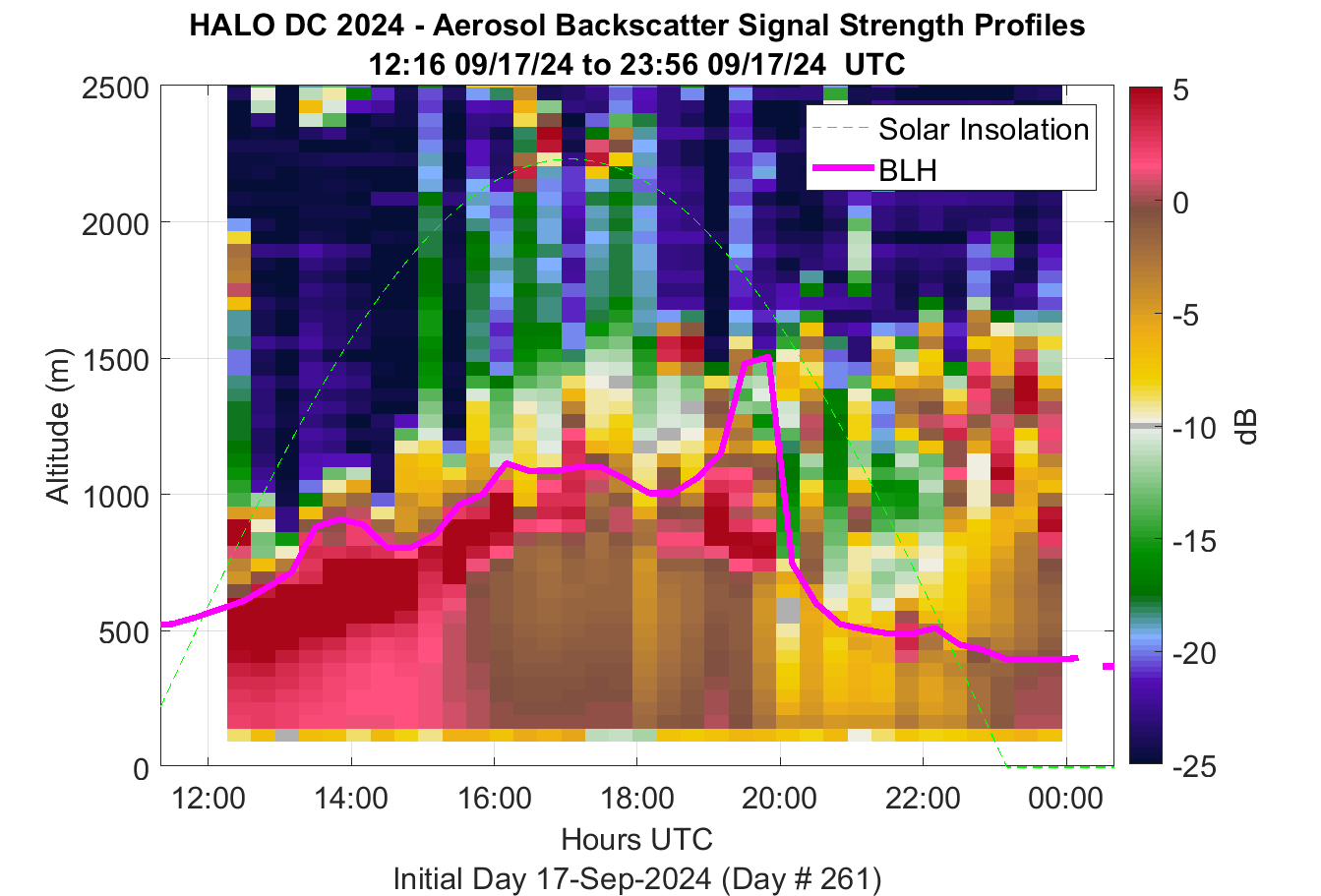 HALO DC 2024 - Aerosol Backscatter Signal Strength Profiles
12:16 09/17/24 to 23:56 09/17/24 UTC

Solar Insolation
BLH

Altitude (m)
2500
2000
1500
1000
500
0

12:00
14:00
16:00
18:00
20:00
22:00
00:00

Hours UTC
Initial Day 17-Sep-2024 (Day # 261)

5
0
-5
-10
-15
-20
-25
dB